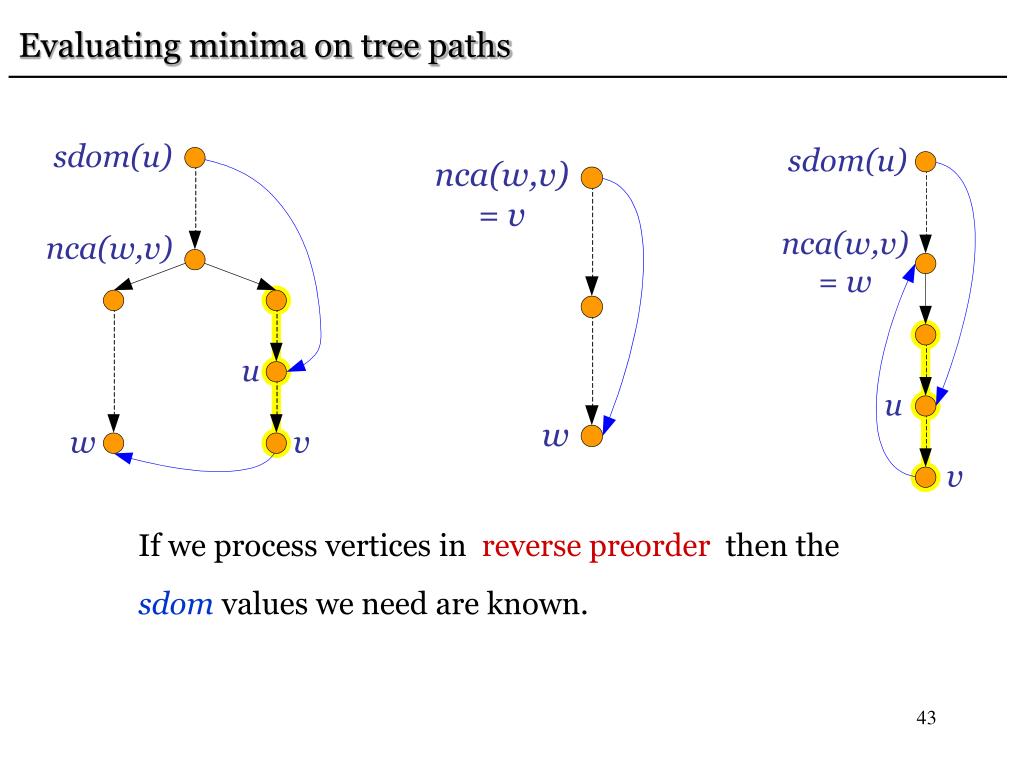 Evaluating minima on tree paths

sdom(u)

nca(w,v)

u

w

v

nca(w,v) = v

w

sdom(u)

nca(w,v) = w

u

v

If we process vertices in reverse preorder then the sdom values we need are known.

43